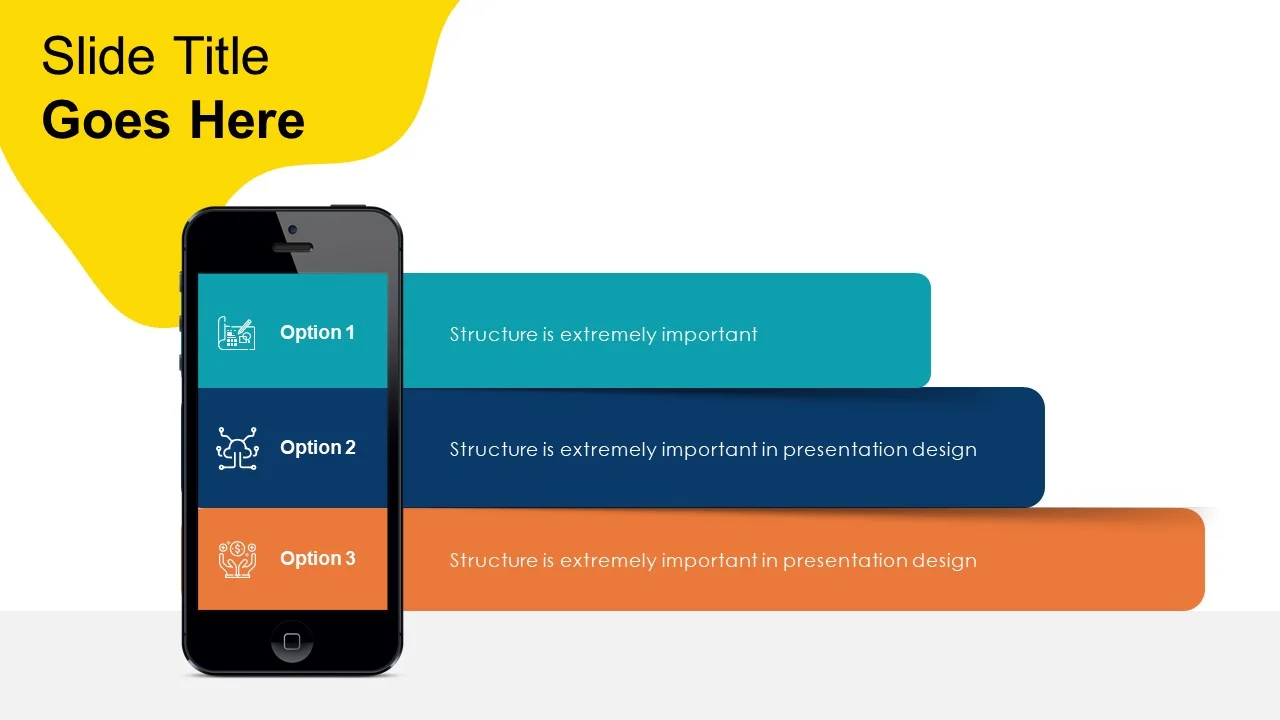 Slide Title
Goes Here

Option 1

Structure is extremely important

Option 2

Structure is extremely important in presentation design

Option 3

Structure is extremely important in presentation design